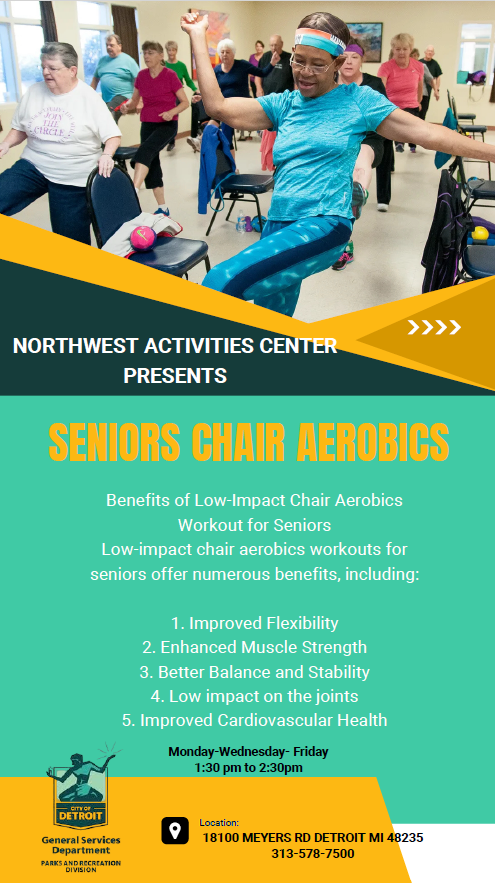 JOIN THE CIRCLE

NORTHWEST ACTIVITIES CENTER PRESENTS

SENIORS CHAIR AEROBICS

Benefits of Low-Impact Chair Aerobics Workout for Seniors
Low-impact chair aerobics workouts for seniors offer numerous benefits, including:

1. Improved Flexibility
2. Enhanced Muscle Strength
3. Better Balance and Stability
4. Low impact on the joints
5. Improved Cardiovascular Health

Monday-Wednesday- Friday
1:30 pm to 2:30pm

CITY OF DETROIT
General Services Department
PARKS AND RECREATION DIVISION

Location:
18100 MEYERS RD DETROIT MI 48235
313-578-7500